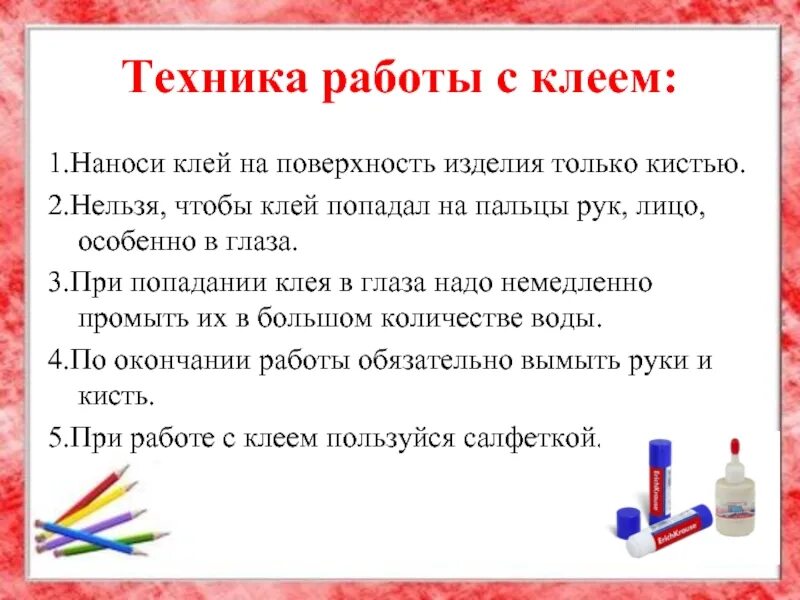 Техника работы с клеем:

1.Наноси клей на поверхность изделия только кистью.

2.Нельзя, чтобы клей попадал на пальцы рук, лицо, особенно в глаза.

3.При попадании клея в глаза надо немедленно промыть их в большом количестве воды.

4.По окончании работы обязательно вымыть руки и кисть.

5.При работе с клеем пользуйся салфеткой.

ErichKrause

ErichKrause